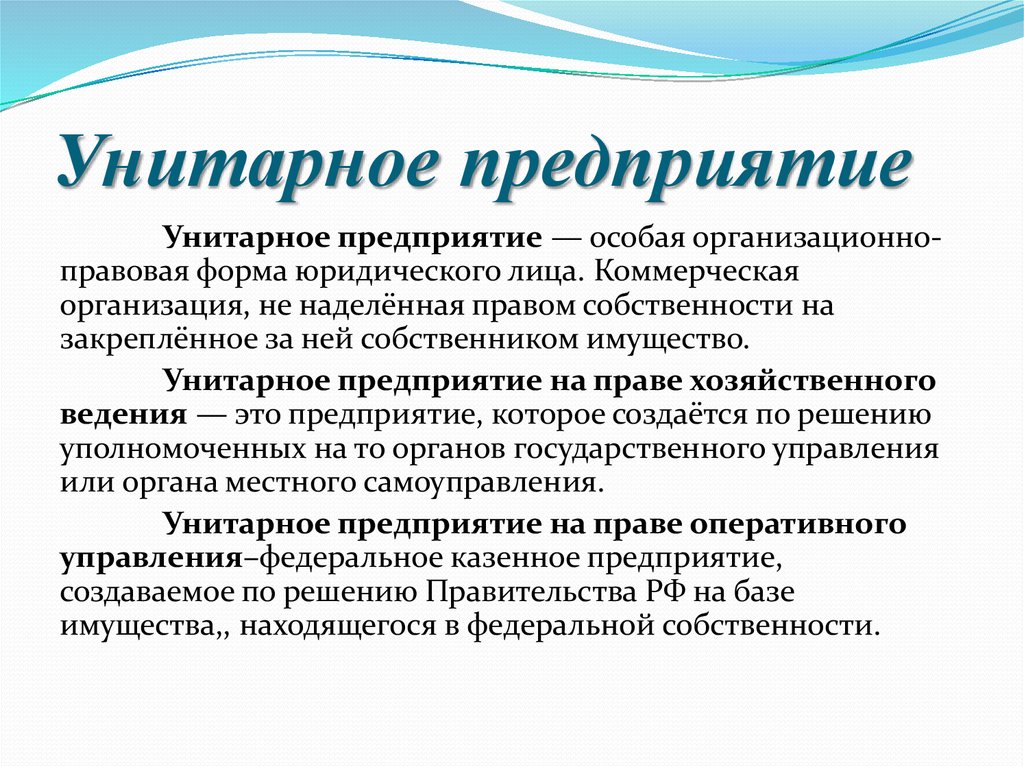 Унитарное предприятие

Унитарное предприятие — особая организационно-правовая форма юридического лица. Коммерческая организация, не наделённая правом собственности на закреплённое за ней собственником имущество.

Унитарное предприятие на праве хозяйственного ведения — это предприятие, которое создаётся по решению уполномоченных на то органов государственного управления или органа местного самоуправления.

Унитарное предприятие на праве оперативного управления–федеральное казенное предприятие, создаваемое по решению Правительства РФ на базе имущества,, находящегося в федеральной собственности.